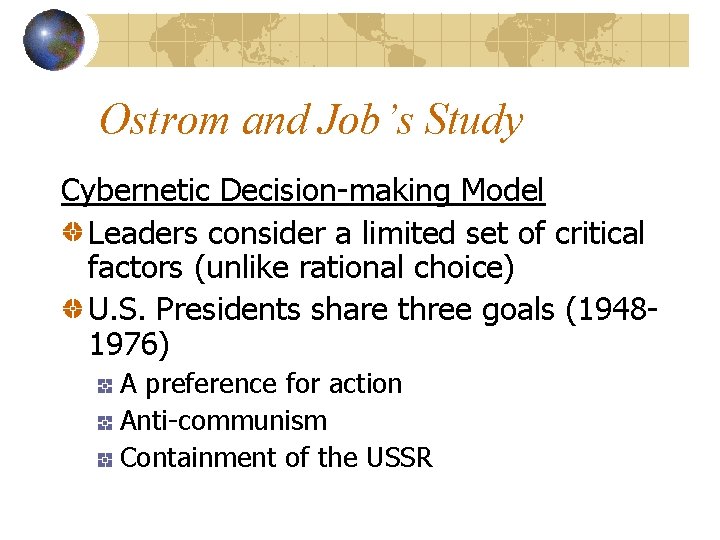 Ostrom and Job's Study

Cybernetic Decision-making Model

Leaders consider a limited set of critical factors (unlike rational choice)

U.S. Presidents share three goals (1948-1976)

A preference for action

Anti-communism

Containment of the USSR